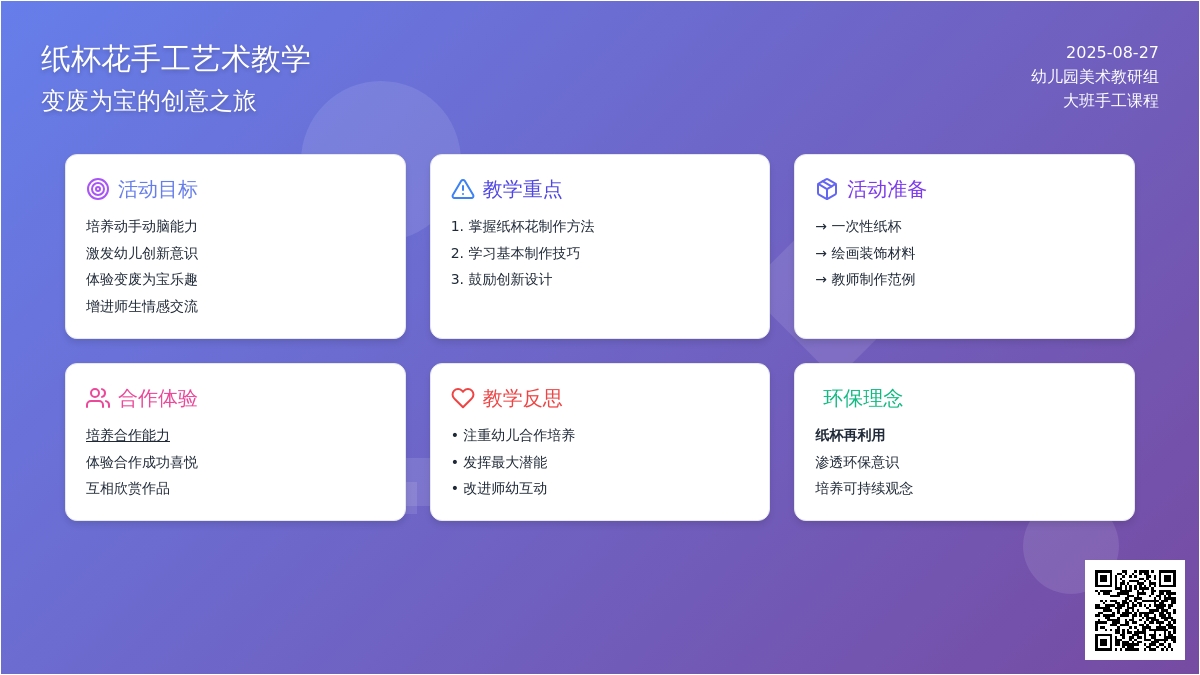 纸杯花手工艺术教学
变废为宝的创意之旅

2025-08-27
幼儿园美术教研组
大班手工课程

活动目标
培养动手动脑能力
激发幼儿创新意识
体验变废为宝乐趣
增进师生情感交流

教学重点
1. 掌握纸杯花制作方法
2. 学习基本制作技巧
3. 鼓励创新设计

活动准备
→ 一次性纸杯
→ 绘画装饰材料
→ 教师制作范例

合作体验
培养合作能力
体验合作成功喜悦
互相欣赏作品

教学反思
• 注重幼儿合作培养
• 发挥最大潜能
• 改进师幼互动

环保理念
纸杯再利用
渗透环保意识
培养可持续观念